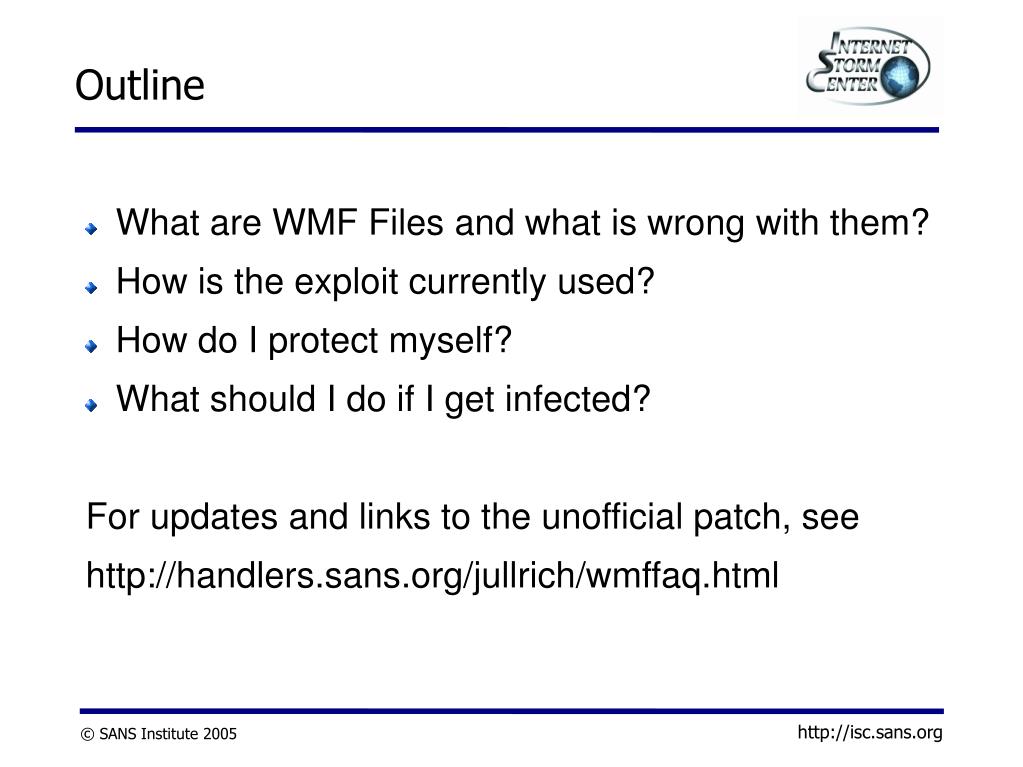 Outline

INTERNET STORM CENTER

What are WMF Files and what is wrong with them?

How is the exploit currently used?

How do I protect myself?

What should I do if I get infected?

For updates and links to the unofficial patch, see http://handlers.sans.org/jullrich/wmffaq.html

© SANS Institute 2005

http://isc.sans.org